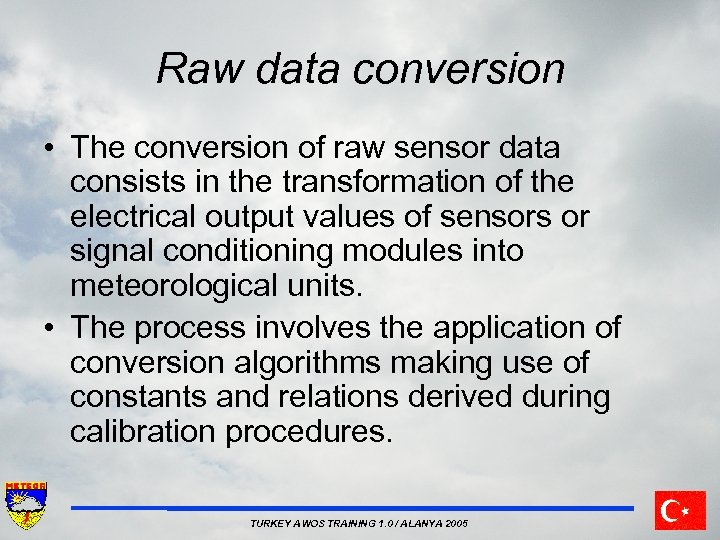 Raw data conversion

• The conversion of raw sensor data consists in the transformation of the electrical output values of sensors or signal conditioning modules into meteorological units.

• The process involves the application of conversion algorithms making use of constants and relations derived during calibration procedures.

METEOR

TURKEY AWOS TRAINING 1.0 / ALANYA 2005